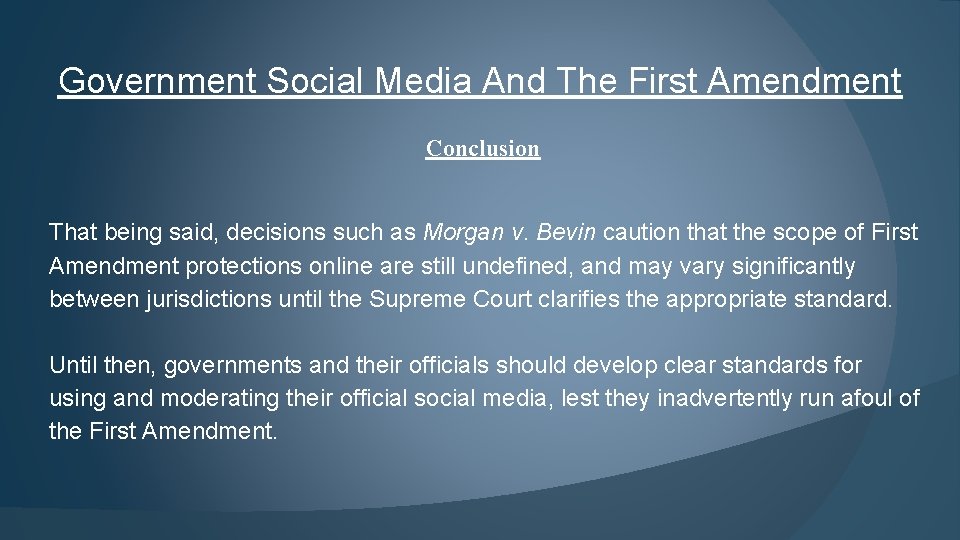 Government Social Media And The First Amendment

Conclusion

That being said, decisions such as Morgan v. Bevin caution that the scope of First Amendment protections online are still undefined, and may vary significantly between jurisdictions until the Supreme Court clarifies the appropriate standard.

Until then, governments and their officials should develop clear standards for using and moderating their official social media, lest they inadvertently run afoul of the First Amendment.